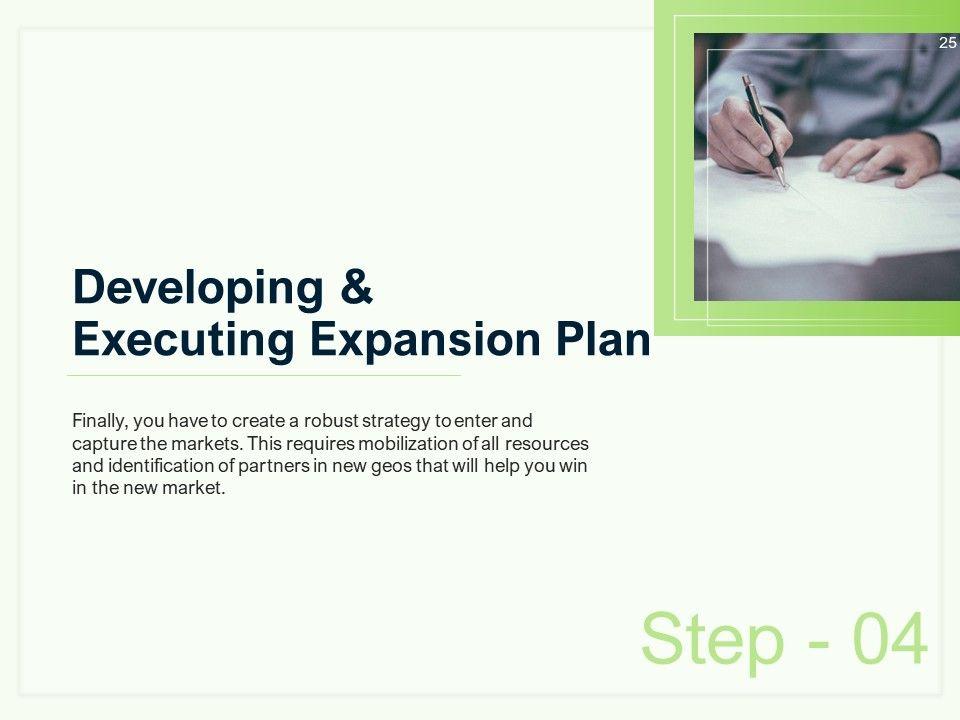 25

Developing & Executing Expansion Plan

Finally, you have to create a robust strategy to enter and capture the markets. This requires mobilization of all resources and identification of partners in new geos that will help you win in the new market.

Step - 04